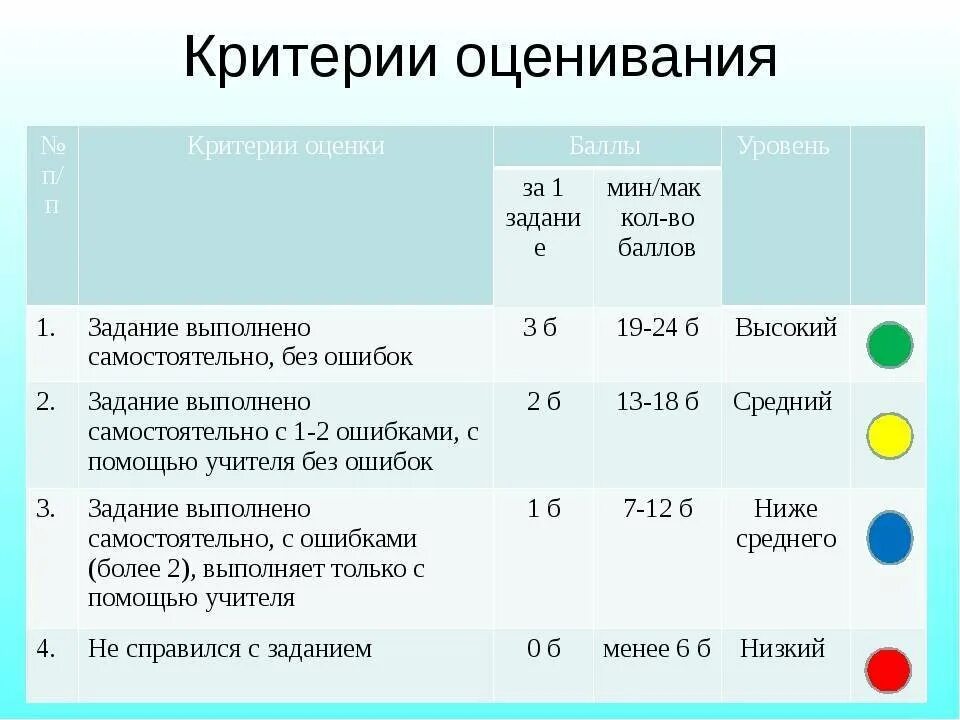 Критерии оценивания

| № п/п | Критерии оценки | Баллы за 1 задание | Баллы мин/мак кол-во баллов | Уровень | |
|---|---|---|---|---|---|
| 1. | Задание выполнено самостоятельно, без ошибок | 3 б | 19-24 б | Высокий | |
| 2. | Задание выполнено самостоятельно с 1-2 ошибками, с помощью учителя без ошибок | 2 б | 13-18 б | Средний | |
| 3. | Задание выполнено самостоятельно, с ошибками (более 2), выполняет только с помощью учителя | 1 б | 7-12 б | Ниже среднего | |
| 4. | Не справился с заданием | 0 б | менее 6 б | Низкий | |